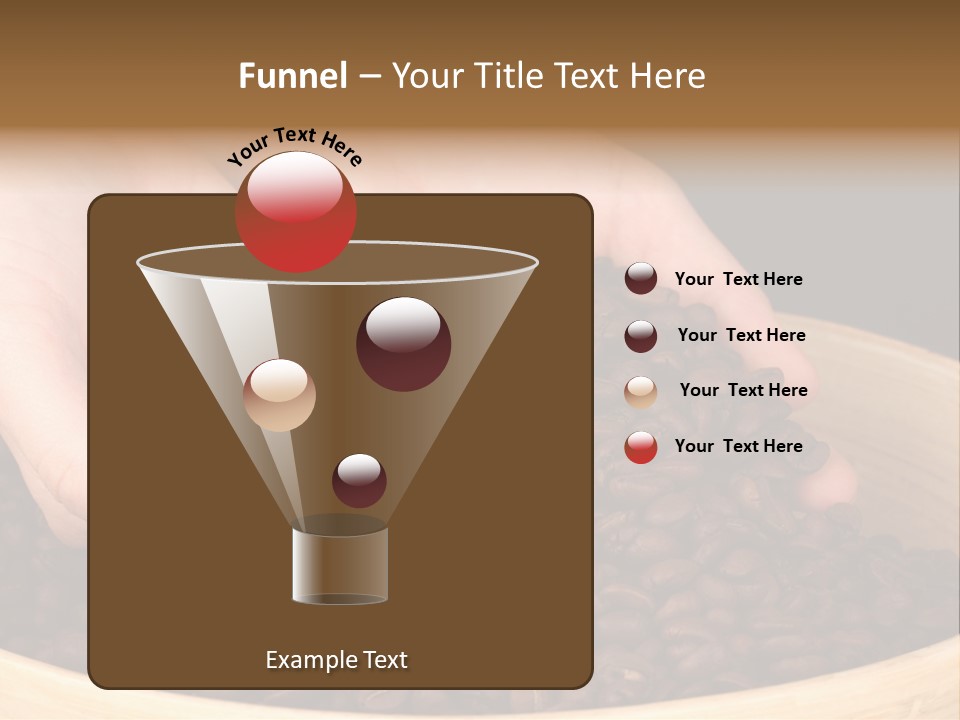 Funnel – Your Title Text Here

Your Text Here

Your Text Here

Your Text Here

Your Text Here

Your Text Here

Example Text